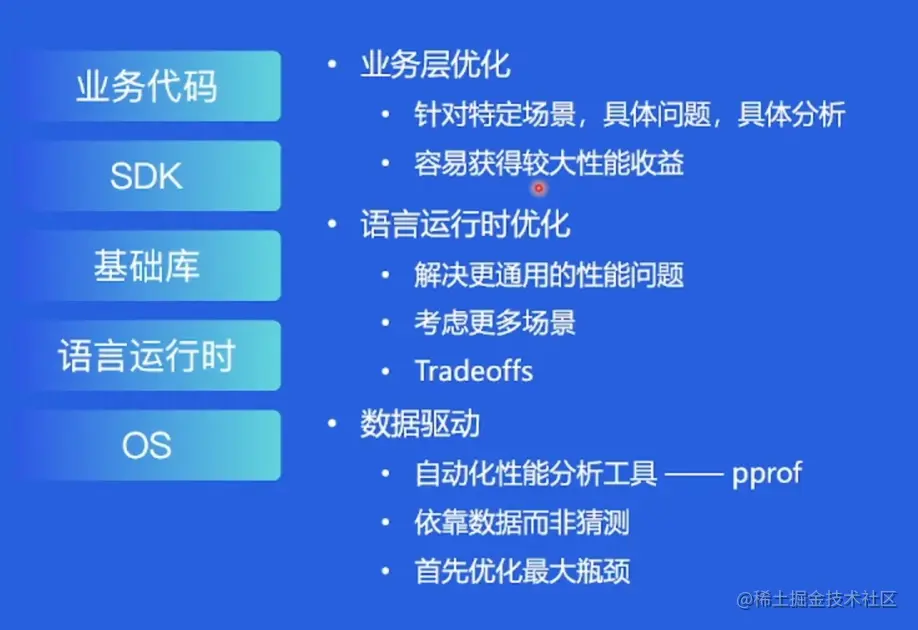 业务代码

SDK

基础库

语言运行时

OS

• 业务层优化
  • 针对特定场景，具体问题，具体分析
  • 容易获得较大性能收益
• 语言运行时优化
  • 解决更通用的性能问题
  • 考虑更多场景
  • Tradeoffs
• 数据驱动
  • 自动化性能分析工具 —— pprof
  • 依靠数据而非猜测
  • 首先优化最大瓶颈

@稀土掘金技术社区